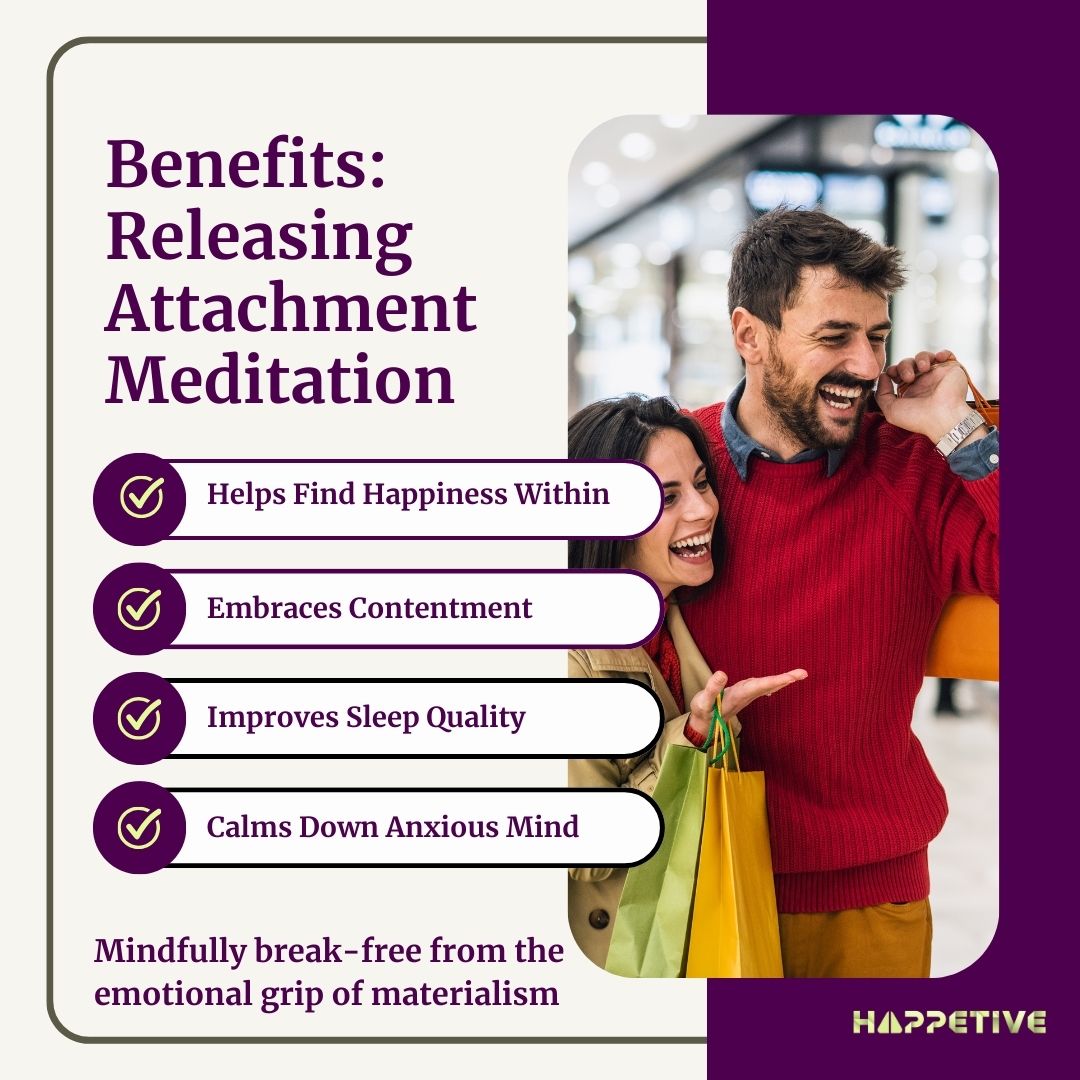 Benefits: Releasing Attachment Meditation

Helps Find Happiness Within

Embraces Contentment

Improves Sleep Quality

Calms Down Anxious Mind

Mindfully break-free from the emotional grip of materialism

HAPPETIVE